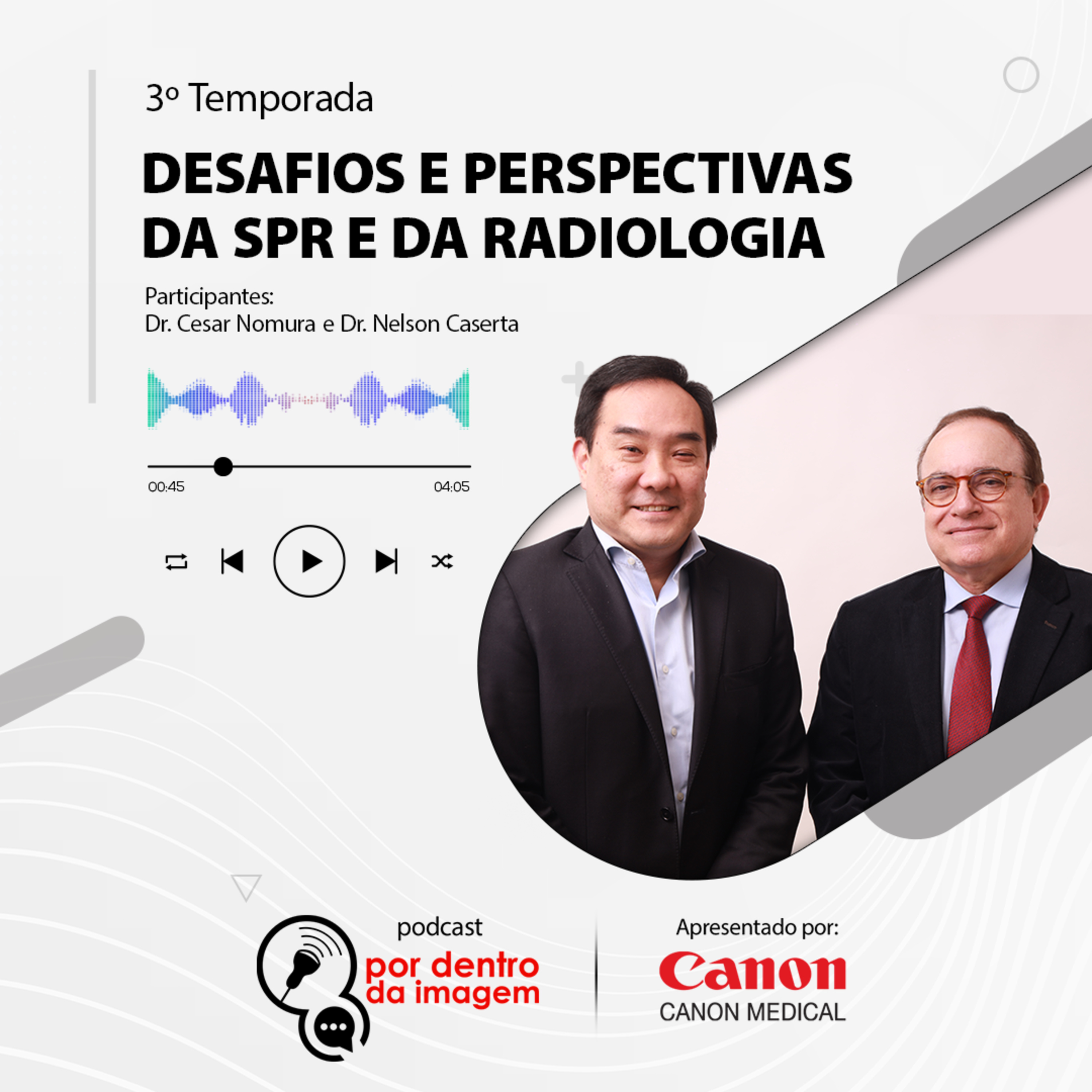 3º Temporada

DESAFIOS E PERSPECTIVAS DA SPR E DA RADIOLOGIA

Participantes:
Dr. Cesar Nomura e Dr. Nelson Caserta

00:45

04:05

podcast
por dentro da imagem

Apresentado por:
Canon
CANON MEDICAL